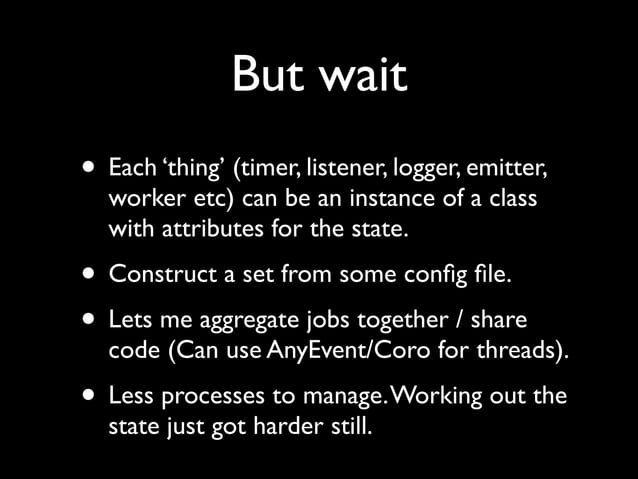 But wait

• Each ‘thing’ (timer, listener, logger, emitter, worker etc) can be an instance of a class with attributes for the state.

• Construct a set from some config file.

• Lets me aggregate jobs together / share code (Can use AnyEvent/Coro for threads).

• Less processes to manage. Working out the state just got harder still.